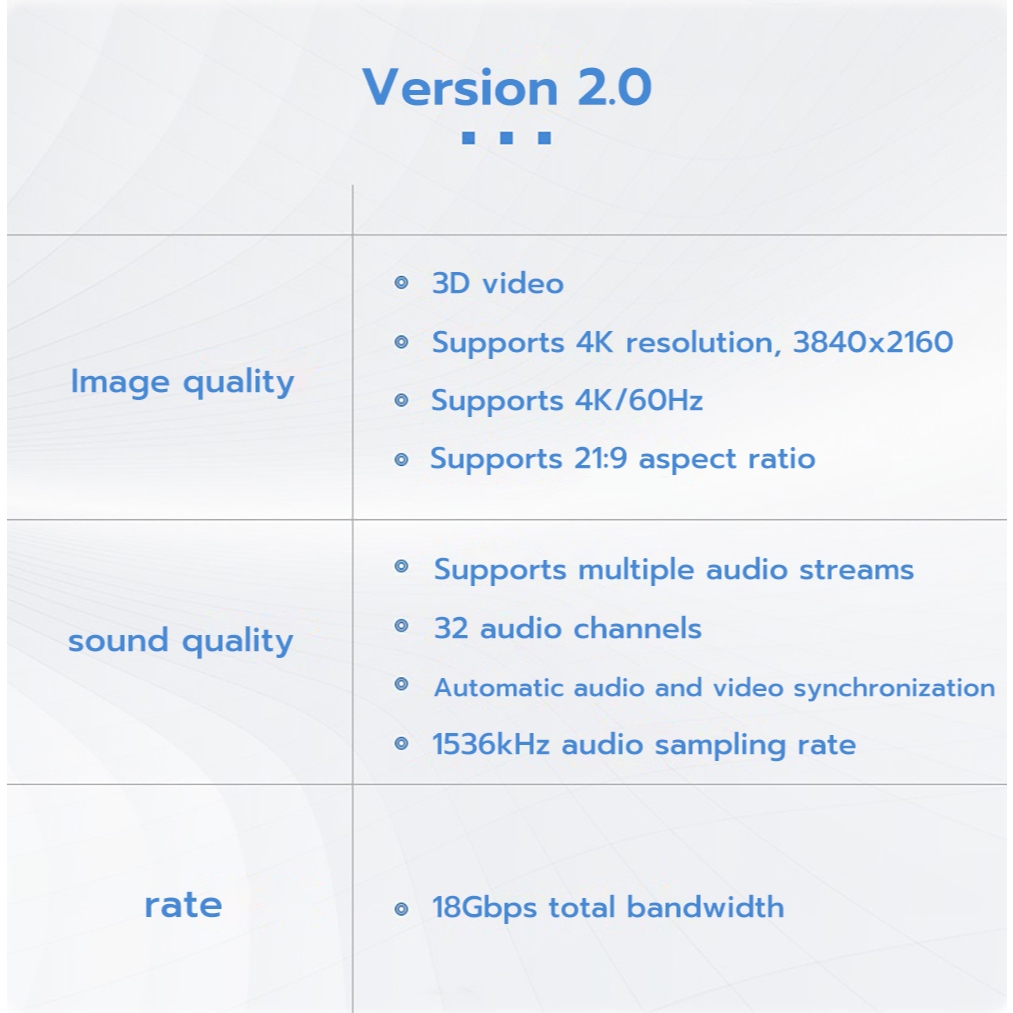 Version 2.0

| | |
|---|---|
| Image quality | 3D video<br>Supports 4K resolution, 3840x2160<br>Supports 4K/60Hz<br>Supports 21:9 aspect ratio |
| sound quality | Supports multiple audio streams<br>32 audio channels<br>Automatic audio and video synchronization<br>1536kHz audio sampling rate |
| rate | 18Gbps total bandwidth |